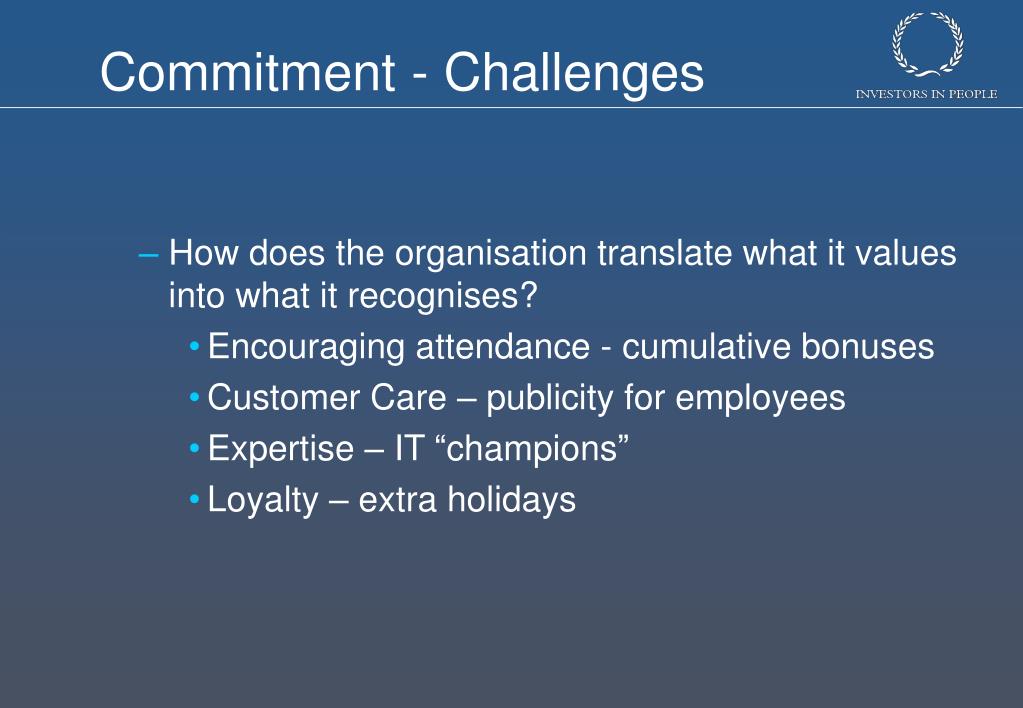 Commitment - Challenges

INVESTORS IN PEOPLE

– How does the organisation translate what it values into what it recognises?
• Encouraging attendance - cumulative bonuses
• Customer Care – publicity for employees
• Expertise – IT “champions”
• Loyalty – extra holidays